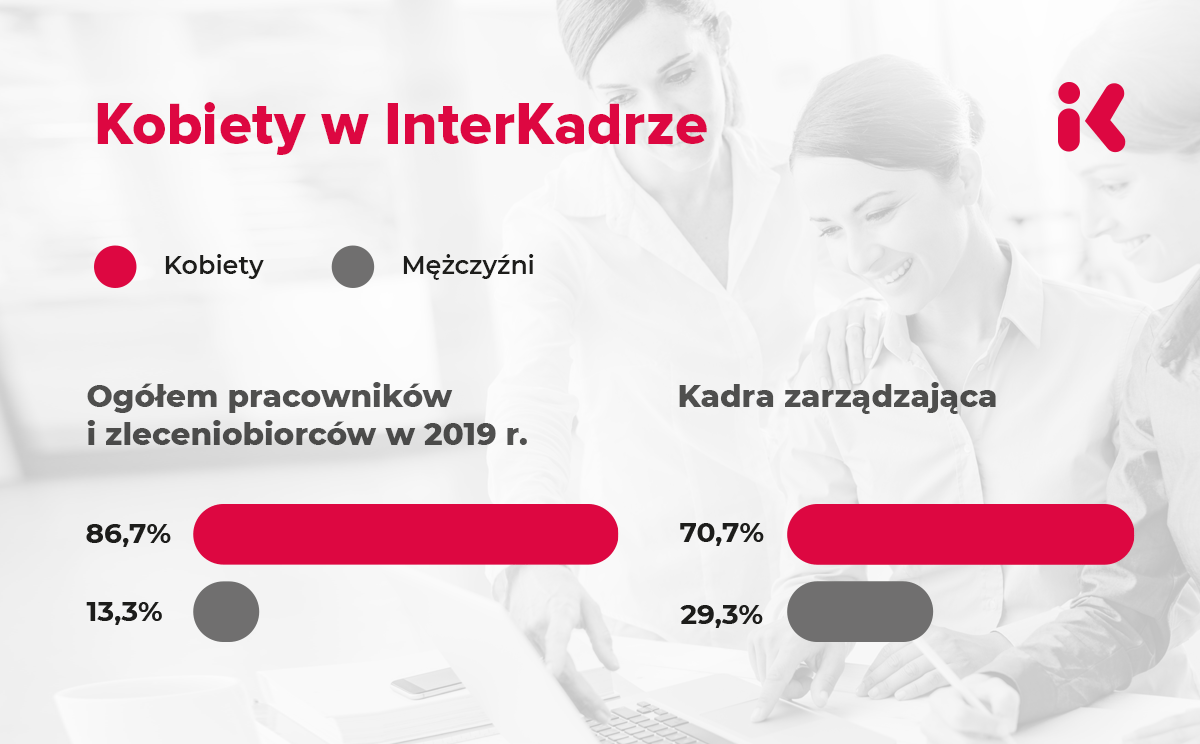 Kobiety w InterKadrze

iK

Kobiety

Mężczyźni

Ogółem pracowników i zleceniobiorców w 2019 r.

86,7%

13,3%

Kadra zarządzająca

70,7%

29,3%